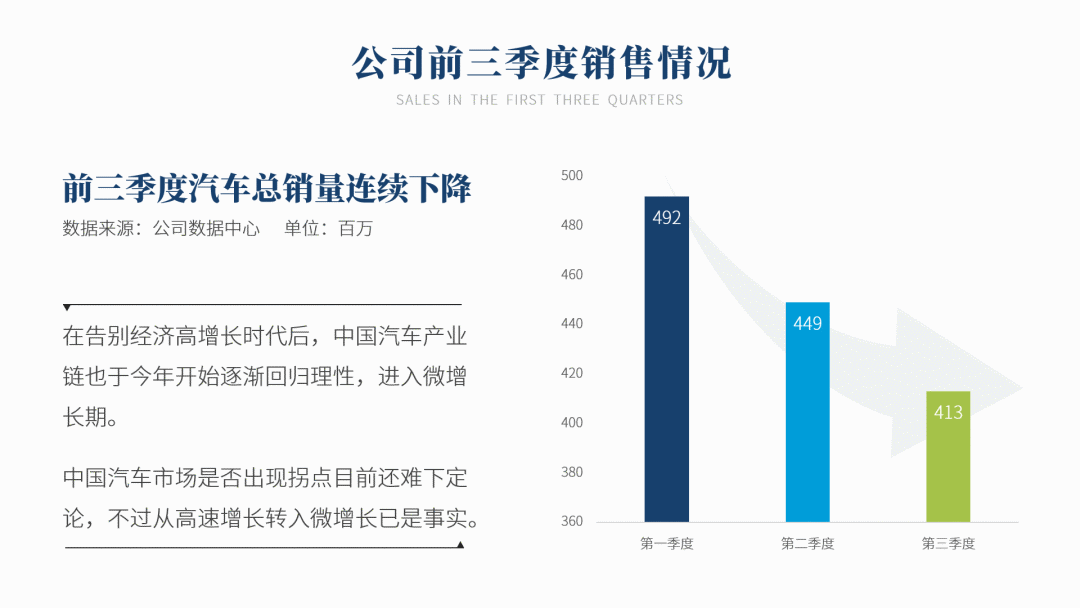 公司前三季度销售情况
SALES IN THE FIRST THREE QUARTERS

前三季度汽车总销量连续下降
数据来源：公司数据中心 单位：百万

在告别经济高增长时代后，中国汽车产业链也于今年开始逐渐回归理性，进入微增长期。

中国汽车市场是否出现拐点目前还难下定论，不过从高速增长转入微增长已是事实。

500
480
460
440
420
400
380
360

492
449
413

第一季度
第二季度
第三季度